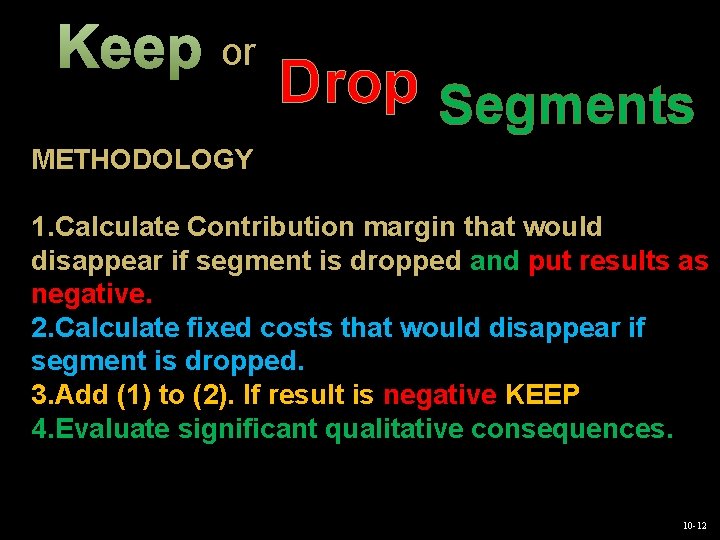 Keep or Drop Segments

METHODOLOGY

1.Calculate Contribution margin that would disappear if segment is dropped and put results as negative.
2.Calculate fixed costs that would disappear if segment is dropped.
3.Add (1) to (2). If result is negative KEEP
4.Evaluate significant qualitative consequences.

10-12